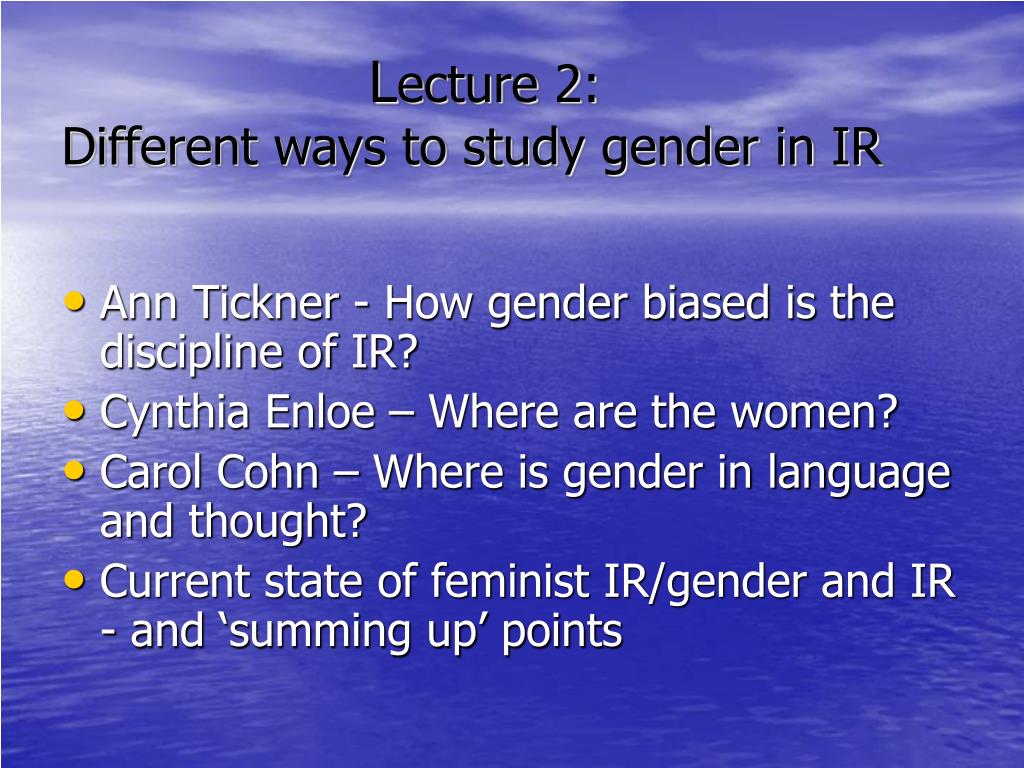 Lecture 2:
Different ways to study gender in IR

• Ann Tickner - How gender biased is the discipline of IR?
• Cynthia Enloe – Where are the women?
• Carol Cohn – Where is gender in language and thought?
• Current state of feminist IR/gender and IR - and ‘summing up’ points